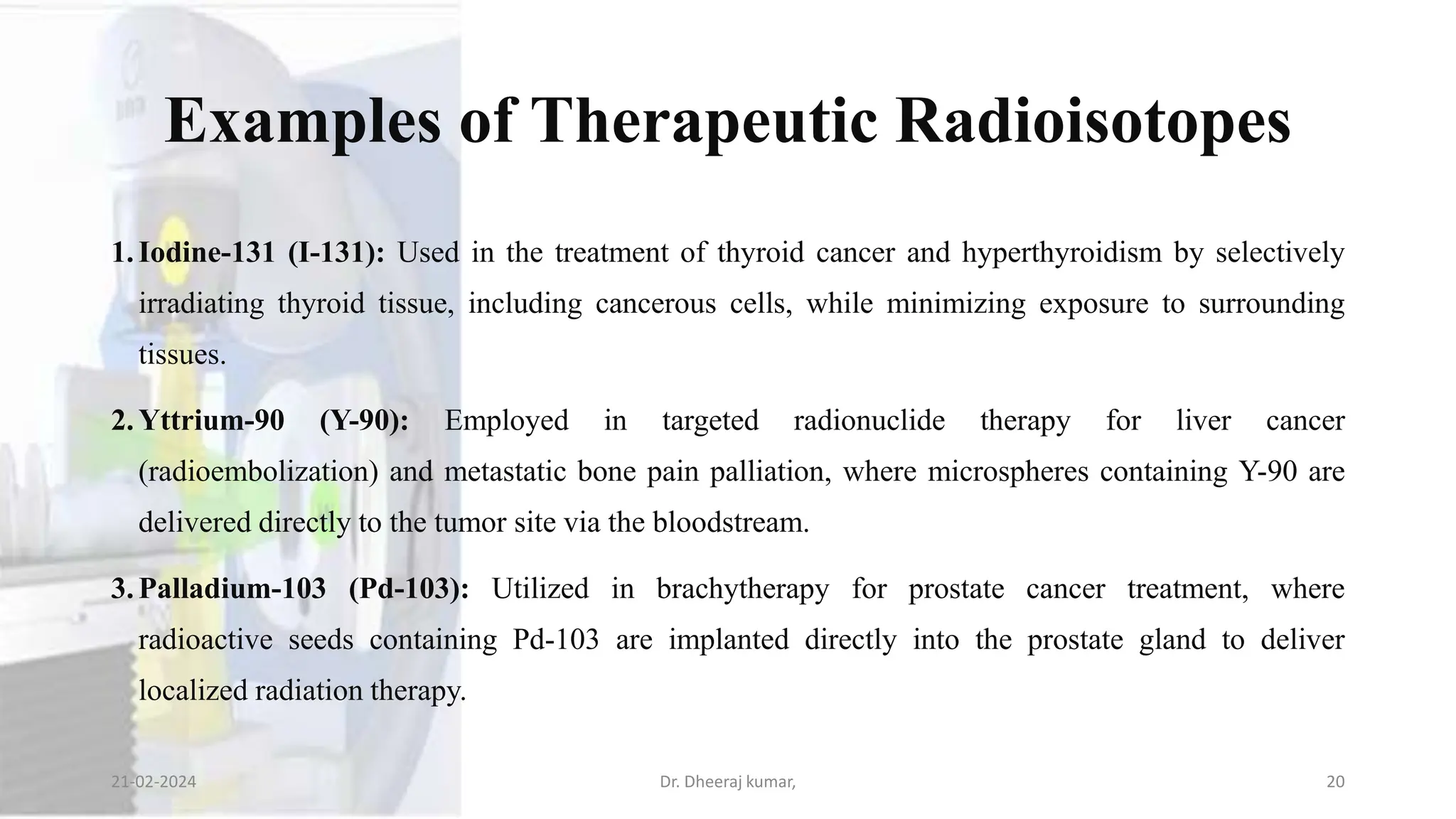 Examples of Therapeutic Radioisotopes

1. Iodine-131 (I-131): Used in the treatment of thyroid cancer and hyperthyroidism by selectively irradiating thyroid tissue, including cancerous cells, while minimizing exposure to surrounding tissues.

2. Yttrium-90 (Y-90): Employed in targeted radionuclide therapy for liver cancer (radioembolization) and metastatic bone pain palliation, where microspheres containing Y-90 are delivered directly to the tumor site via the bloodstream.

3. Palladium-103 (Pd-103): Utilized in brachytherapy for prostate cancer treatment, where radioactive seeds containing Pd-103 are implanted directly into the prostate gland to deliver localized radiation therapy.

21-02-2024

Dr. Dheeraj kumar,

20